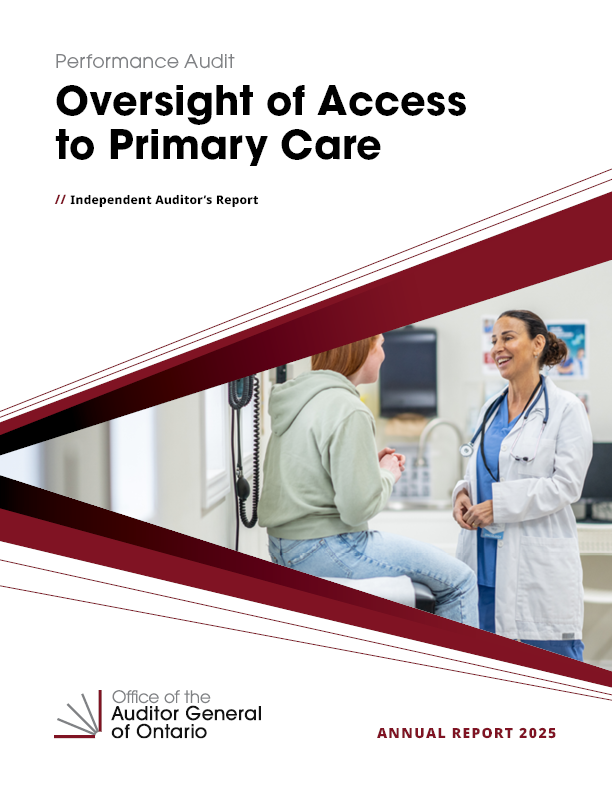 Performance Audit

Oversight of Access to Primary Care

// Independent Auditor's Report

Office of the Auditor General of Ontario

ANNUAL REPORT 2025